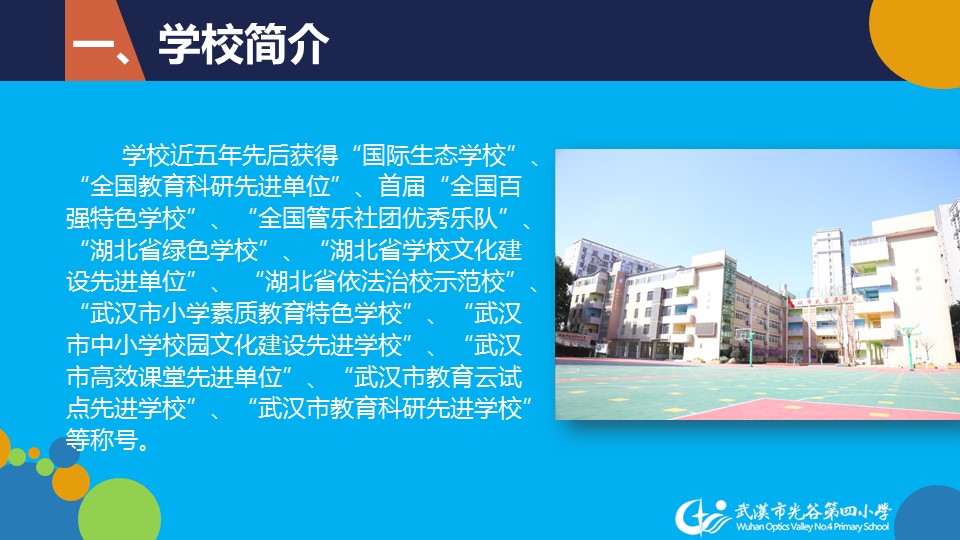 一、学校简介

学校近五年先后获得“国际生态学校”、“全国教育科研先进单位”、首届“全国百强特色学校”、“全国管乐社团优秀乐队”、“湖北省绿色学校”、“湖北省学校文化建设先进单位”、“湖北省依法治校示范校”、“武汉市小学素质教育特色学校”、“武汉市中小学校园文化建设先进学校”、“武汉市高效课堂先进单位”、“武汉市教育云试点先进学校”、“武汉市教育科研先进学校”等称号。

武漢市光谷第四小學
Wuhan Optics Valley No.4 Primary School